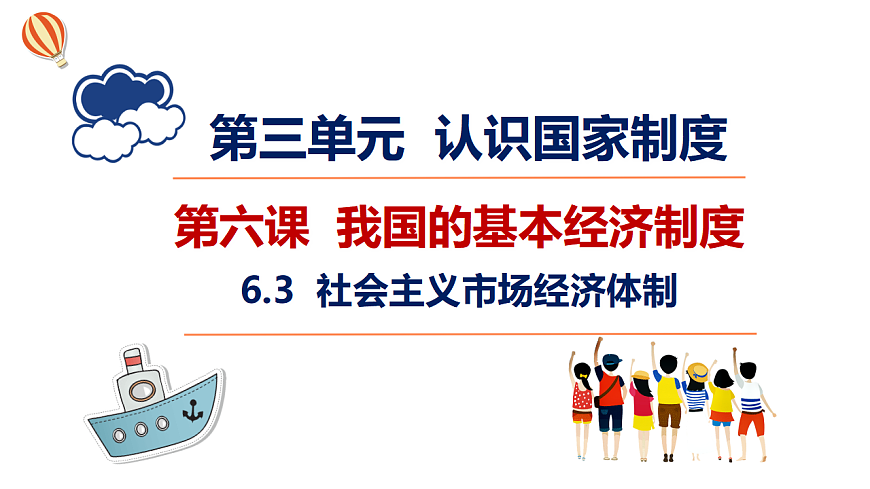 第三单元 认识国家制度

第六课 我国的基本经济制度

6.3 社会主义市场经济体制